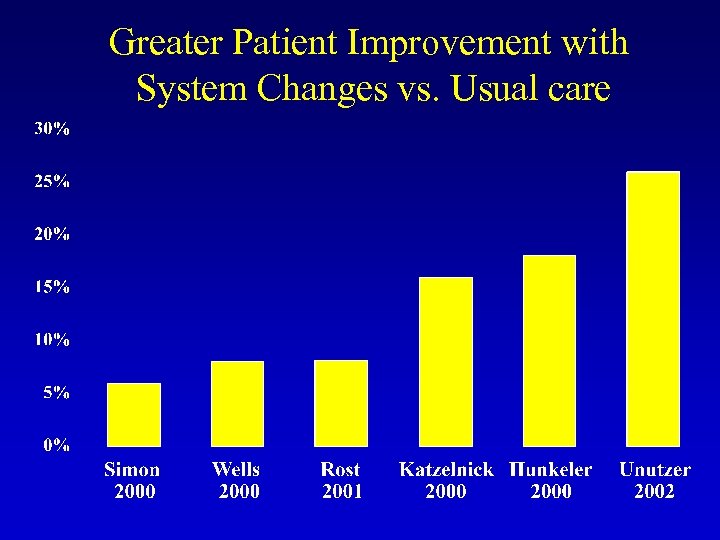 Greater Patient Improvement with System Changes vs. Usual care

30%
25%
20%
15%
10%
5%
0%

Simon 2000
Wells 2000
Rost 2001
Katzelnick 2000
Hunkeler 2000
Unutzer 2002